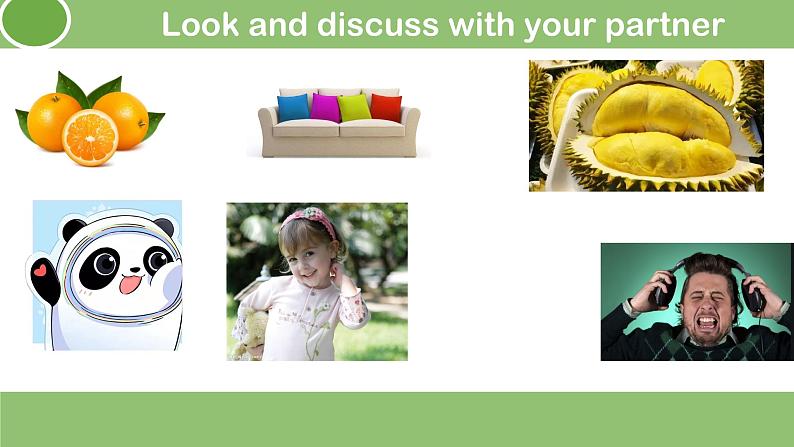 Look and discuss with your partner